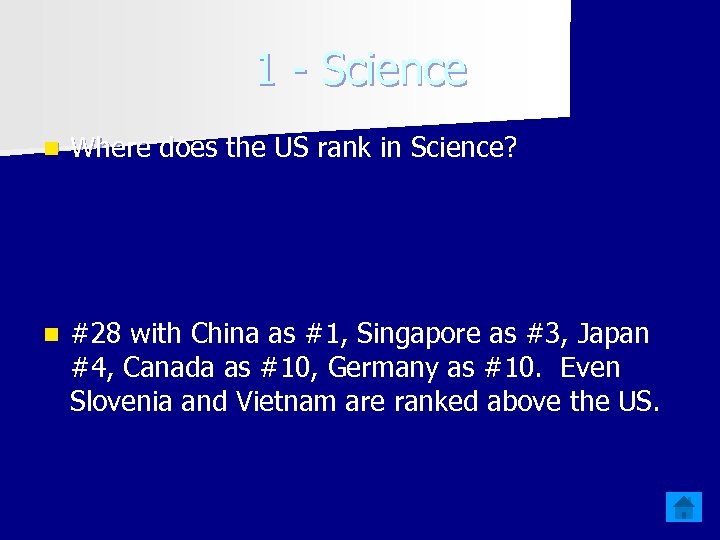 1 - Science

Where does the US rank in Science?

#28 with China as #1, Singapore as #3, Japan #4, Canada as #10, Germany as #10. Even Slovenia and Vietnam are ranked above the US.